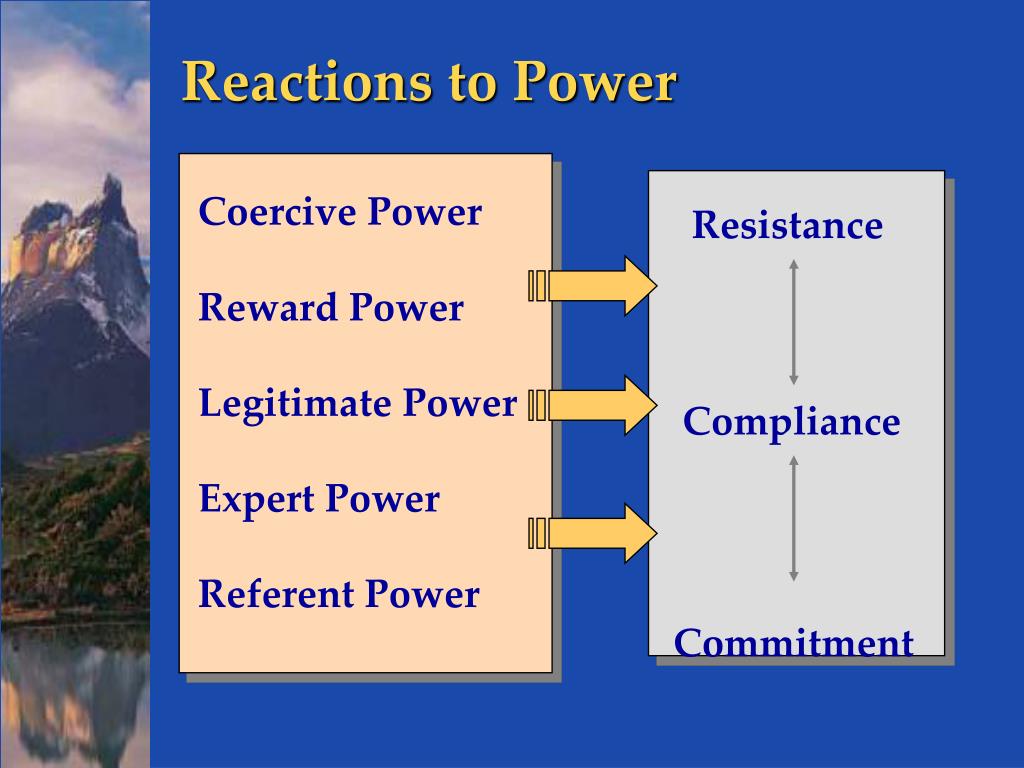 Reactions to Power

Coercive Power

Reward Power

Legitimate Power

Expert Power

Referent Power

Resistance

Compliance

Commitment